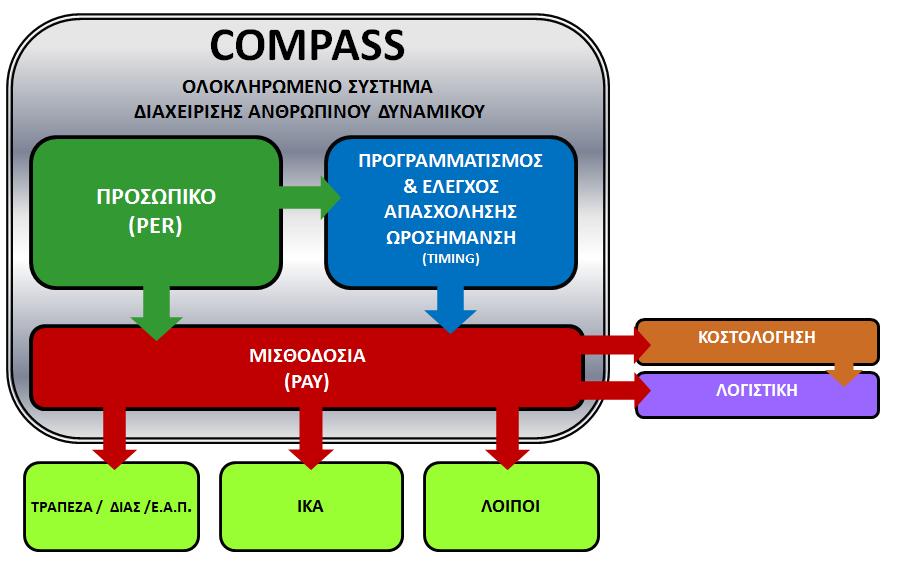 COMPASS

ΟΛΟΚΛΗΡΩΜΕΝΟ ΣΥΣΤΗΜΑ ΔΙΑΧΕΙΡΙΣΗΣ ΑΝΘΡΩΠΙΝΟΥ ΔΥΝΑΜΙΚΟΥ

ΠΡΟΣΩΠΙΚΟ
(PER)

ΠΡΟΓΡΑΜΜΑΤΙΣΜΟΣ
& ΕΛΕΓΧΟΣ
ΑΠΑΣΧΟΛΗΣΗΣ
ΩΡΟΣΗΜΑΝΣΗ
(TIMING)

ΜΙΣΘΟΔΟΣΙΑ
(PAY)

ΚΟΣΤΟΛΟΓΗΣΗ

ΛΟΓΙΣΤΙΚΗ

ΤΡΑΠΕΖΑ / ΔΙΑΣ /Ε.Α.Π.

ΙΚΑ

ΛΟΙΠΟΙ